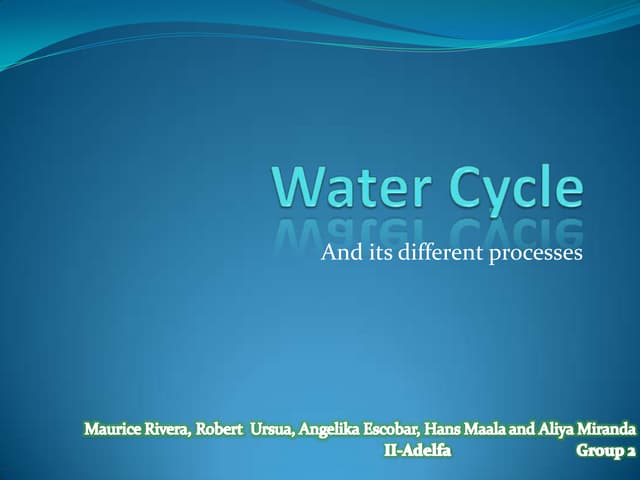 Water Cycle

And its different processes

Maurice Rivera, Robert Ursua, Angelika Escobar, Hans Maala and Aliya Miranda
II-Adelfa Group 2